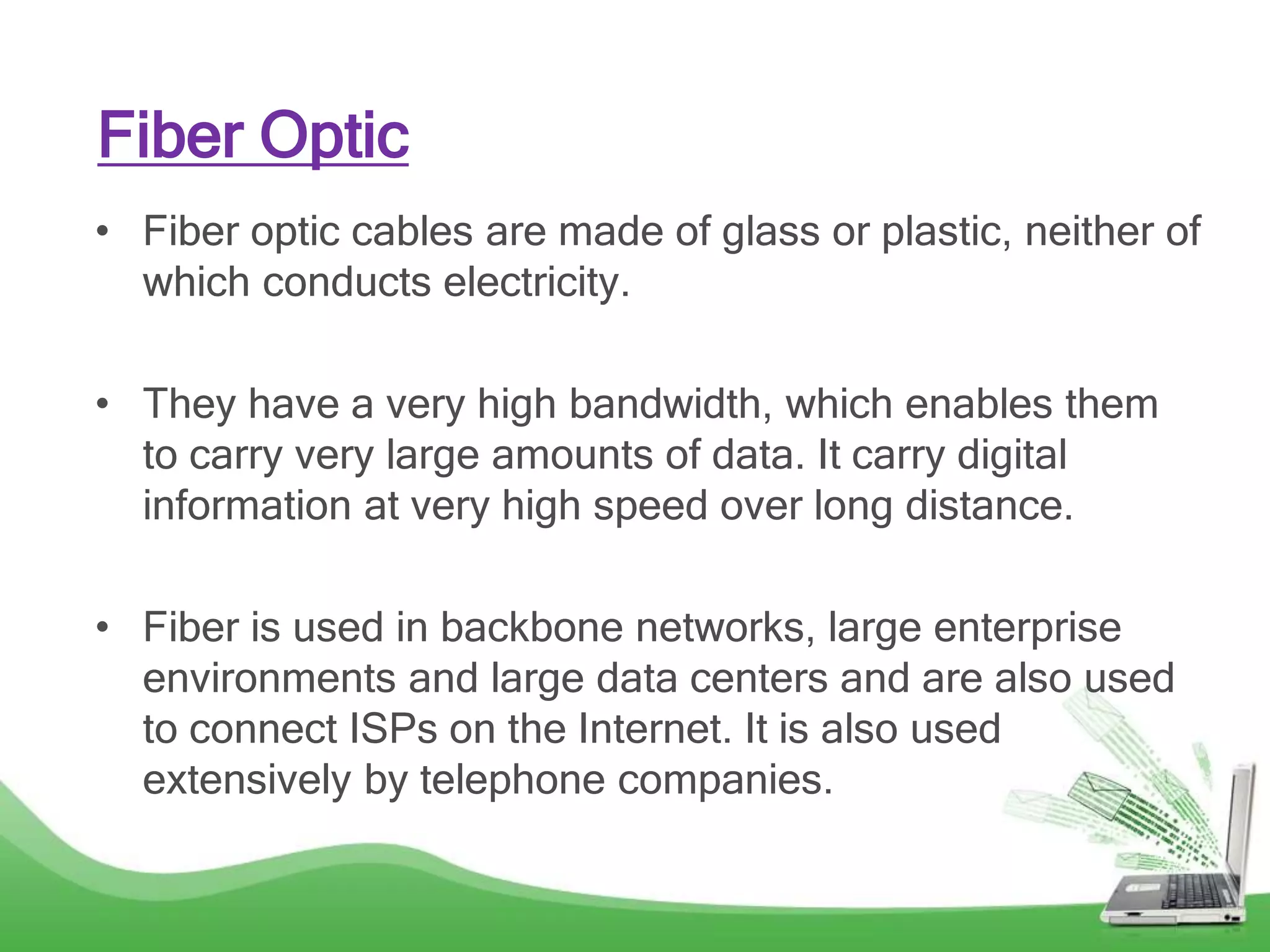 Fiber Optic

• Fiber optic cables are made of glass or plastic, neither of which conducts electricity.

• They have a very high bandwidth, which enables them to carry very large amounts of data. It carry digital information at very high speed over long distance.

• Fiber is used in backbone networks, large enterprise environments and large data centers and are also used to connect ISPs on the Internet. It is also used extensively by telephone companies.